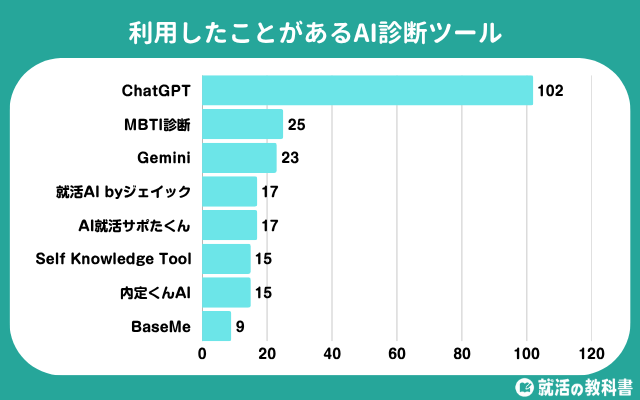 利用したことがあるAI診断ツール

ChatGPT 102
MBTI診断 25
Gemini 23
就活AI byジェイック 17
AI就活サポたくん 17
Self Knowledge Tool 15
内定くんAI 15
BaseMe 9

0 20 40 60 80 100 120

就活の教科書